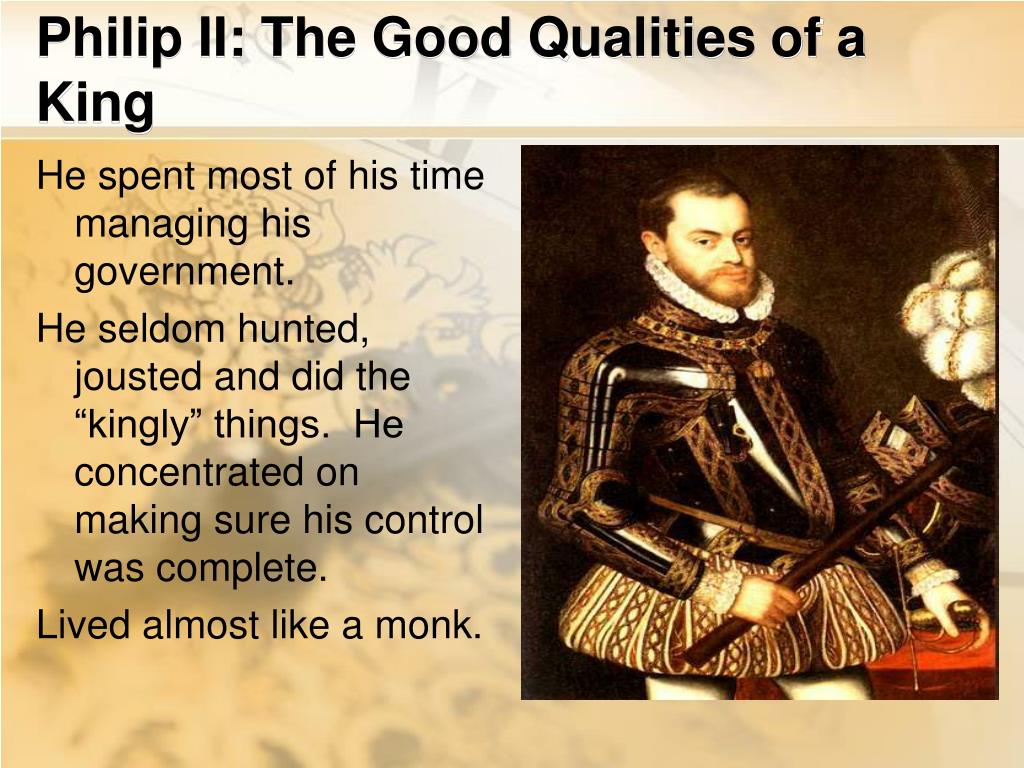 Philip II: The Good Qualities of a King

He spent most of his time managing his government.

He seldom hunted, jousted and did the “kingly” things.  He concentrated on making sure his control was complete.

Lived almost like a monk.